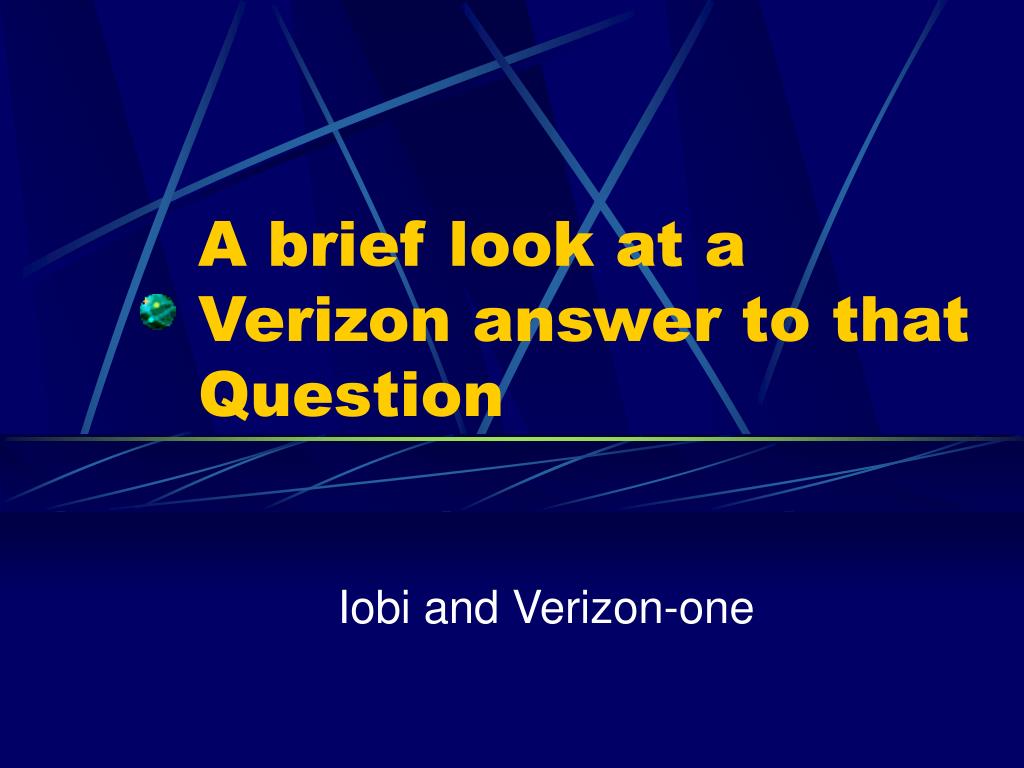 A brief look at a Verizon answer to that Question

Iobi and Verizon-one